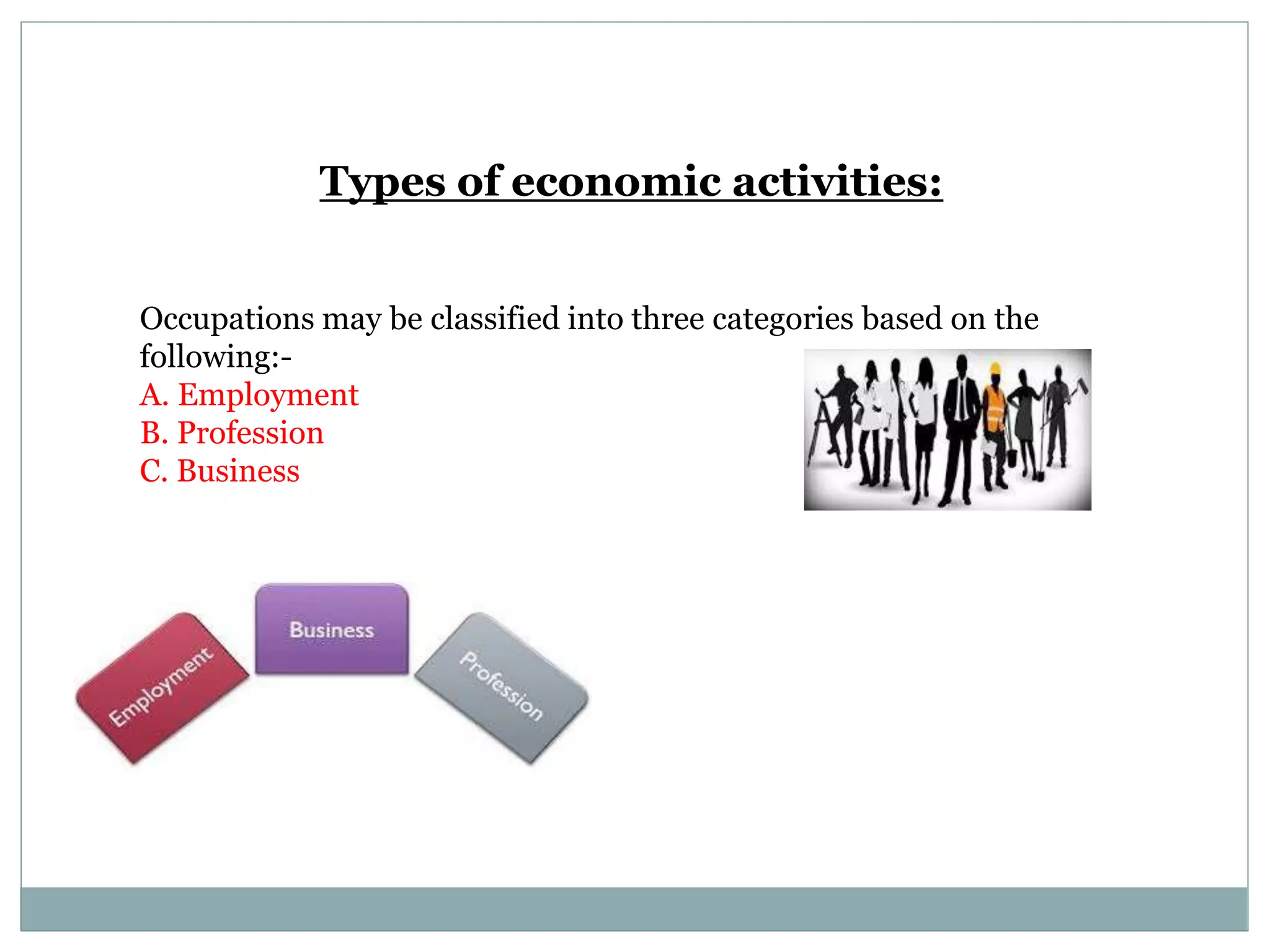 Types of economic activities:

Occupations may be classified into three categories based on the following:-
A. Employment
B. Profession
C. Business

Employment
Business
Profession